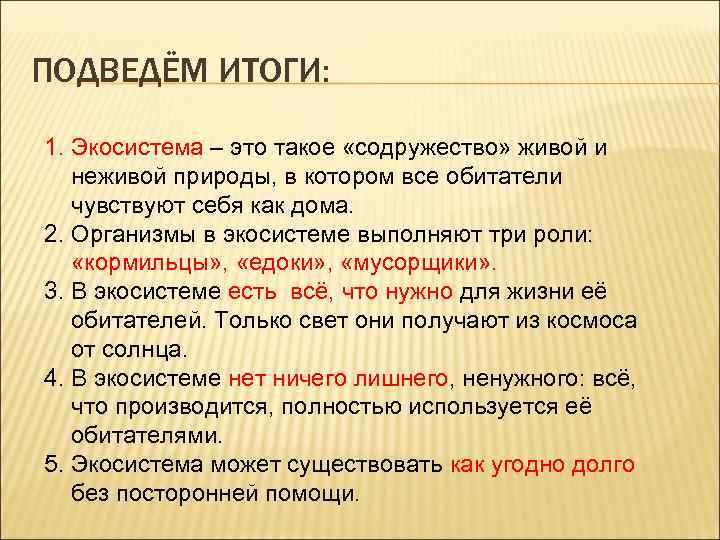 ПОДВЕДЁМ ИТОГИ:

1. Экосистема – это такое «содружество» живой и неживой природы, в котором все обитатели чувствуют себя как дома.
2. Организмы в экосистеме выполняют три роли: «кормильцы», «едоки», «мусорщики».
3. В экосистеме есть всё, что нужно для жизни её обитателей. Только свет они получают из космоса от солнца.
4. В экосистеме нет ничего лишнего, ненужного: всё, что производится, полностью используется её обитателями.
5. Экосистема может существовать как угодно долго без посторонней помощи.